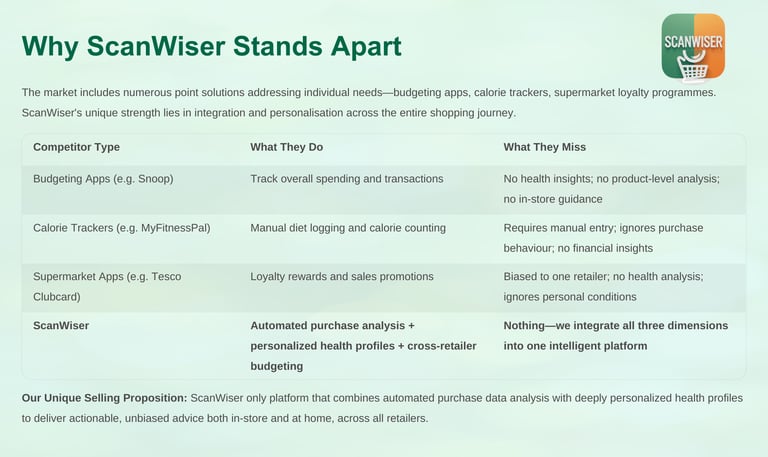 Why ScanWiser Stands Apart

SCANWISER

The market includes numerous point solutions addressing individual needs—budgeting apps, calorie trackers, supermarket loyalty programmes. ScanWiser's unique strength lies in integration and personalisation across the entire shopping journey.

| Competitor Type | What They Do | What They Miss |
|---|---|---|
| Budgeting Apps (e.g. Snoop) | Track overall spending and transactions | No health insights; no product-level analysis; no in-store guidance |
| Calorie Trackers (e.g. MyFitnessPal) | Manual diet logging and calorie counting | Requires manual entry; ignores purchase behaviour; no financial insights |
| Supermarket Apps (e.g. Tesco Clubcard) | Loyalty rewards and sales promotions | Biased to one retailer; no health analysis; ignores personal conditions |
| **ScanWiser** | **Automated purchase analysis + personalized health profiles + cross-retailer budgeting** | **Nothing—we integrate all three dimensions into one intelligent platform** |

**Our Unique Selling Proposition:** ScanWiser only platform that combines automated purchase data analysis with deeply personalized health profiles to deliver actionable, unbiased advice both in-store and at home, across all retailers.